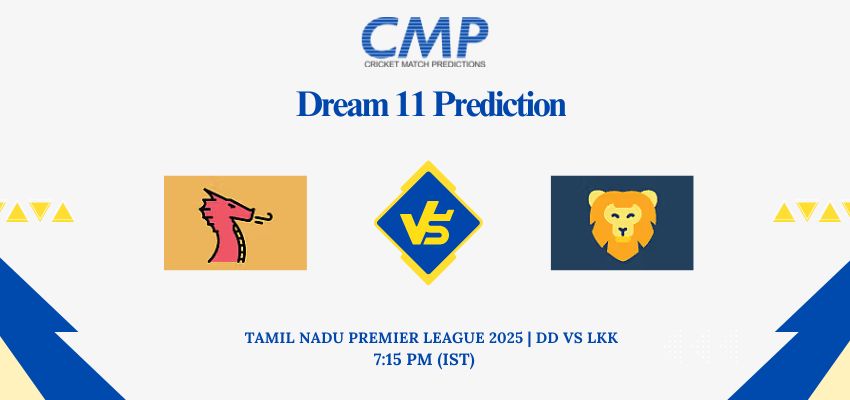 CMP
CRICKET MATCH PREDICTIONS

Dream 11 Prediction

VS

TAMIL NADU PREMIER LEAGUE 2025 | DD VS LKK
7:15 PM (IST)